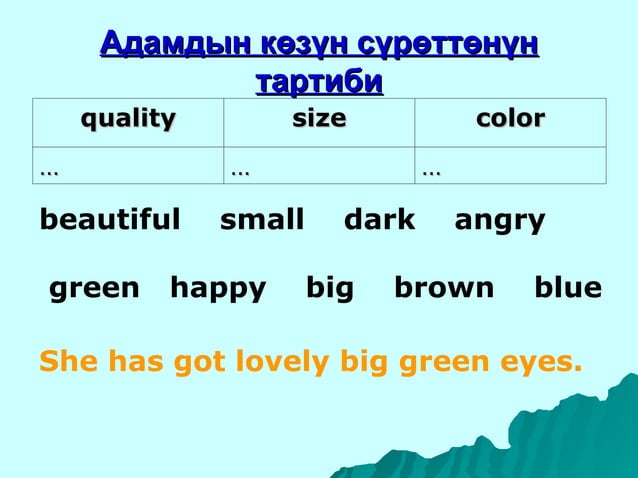 Адамдын көзүн сүрөттөнүн тартиби

| quality | size | color |
|---|---|---|
| … | … | … |

beautiful small dark angry

green happy big brown blue

She has got lovely big green eyes.